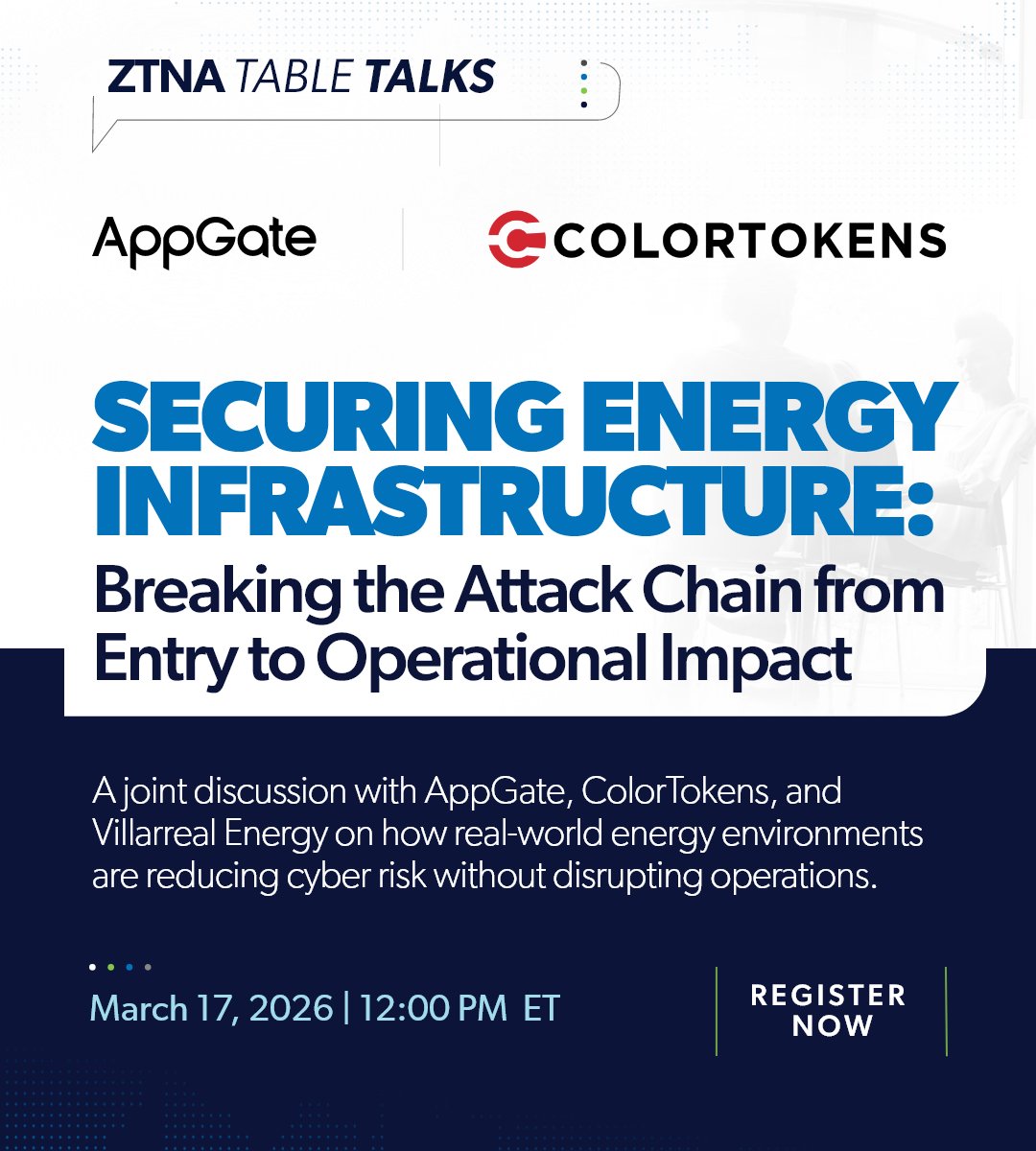 ZTNA TABLE TALKS

AppGate

COLORTOKENS

SECURING ENERGY INFRASTRUCTURE:
Breaking the Attack Chain from Entry to Operational Impact

A joint discussion with AppGate, ColorTokens, and Villarreal Energy on how real-world energy environments are reducing cyber risk without disrupting operations.

March 17, 2026 | 12:00 PM ET

REGISTER NOW